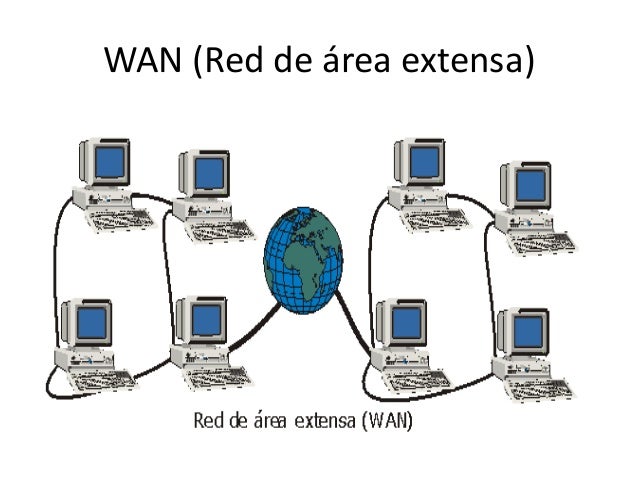 WAN (Red de área extensa)

Red de área extensa (WAN)